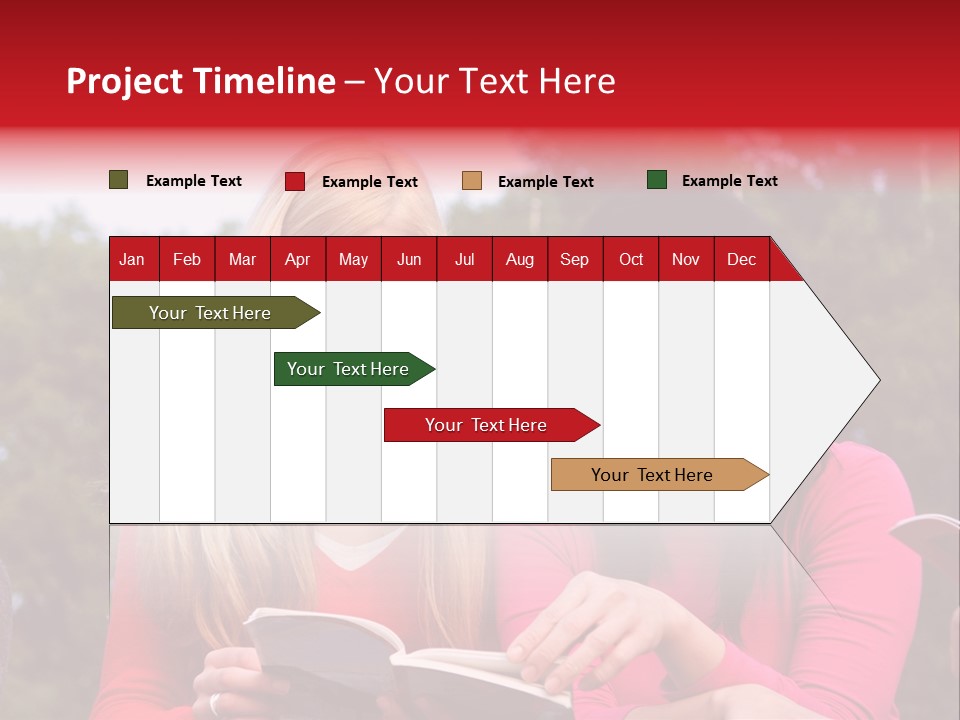 Project Timeline – Your Text Here

Example Text
Example Text
Example Text
Example Text

| Jan | Feb | Mar | Apr | May | Jun | Jul | Aug | Sep | Oct | Nov | Dec |
|---|---|---|---|---|---|---|---|---|---|---|---|

Your Text Here
Your Text Here
Your Text Here
Your Text Here